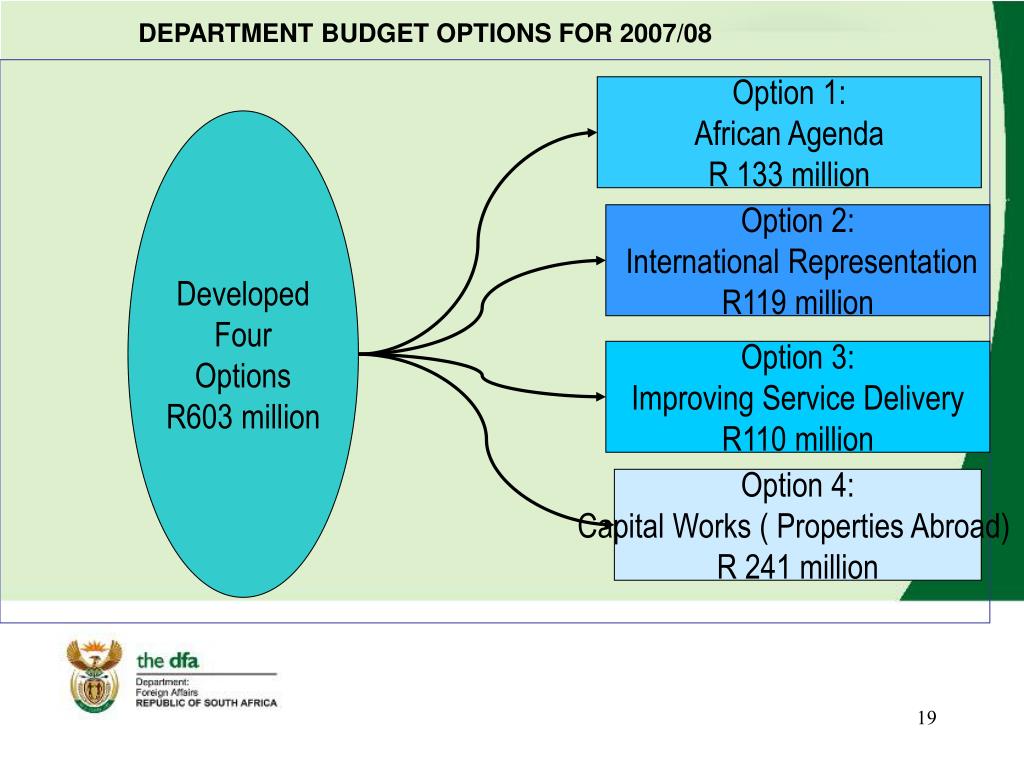 DEPARTMENT BUDGET OPTIONS FOR 2007/08

Developed Four Options R603 million

Option 1:
African Agenda
R 133 million

Option 2:
International Representation
R119 million

Option 3:
Improving Service Delivery
R110 million

Option 4:
Capital Works ( Properties Abroad)
R 241 million

the dfa
Department:
Foreign Affairs
REPUBLIC OF SOUTH AFRICA

19